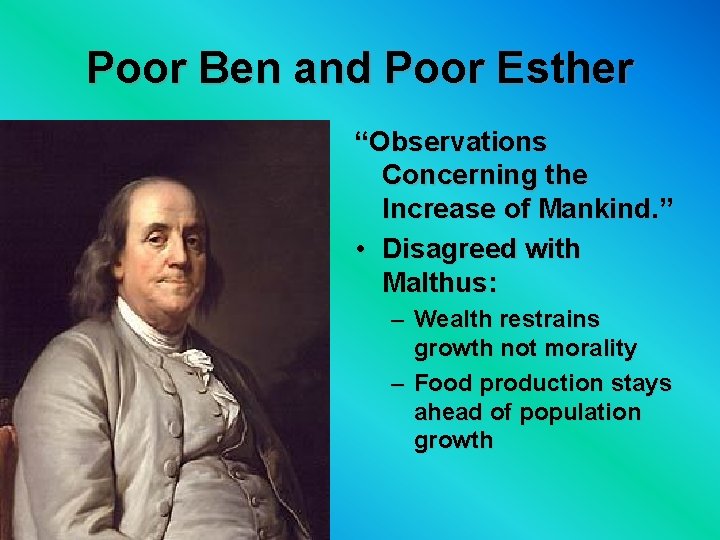 Poor Ben and Poor Esther

“Observations Concerning the Increase of Mankind.”

• Disagreed with Malthus:
  – Wealth restrains growth not morality
  – Food production stays ahead of population growth